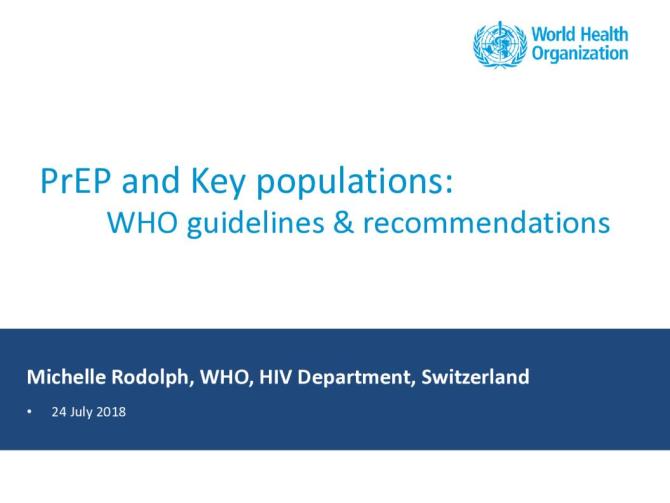 World Health Organization

PrEP and Key populations:
WHO guidelines & recommendations

Michelle Rodolph, WHO, HIV Department, Switzerland

• 24 July 2018